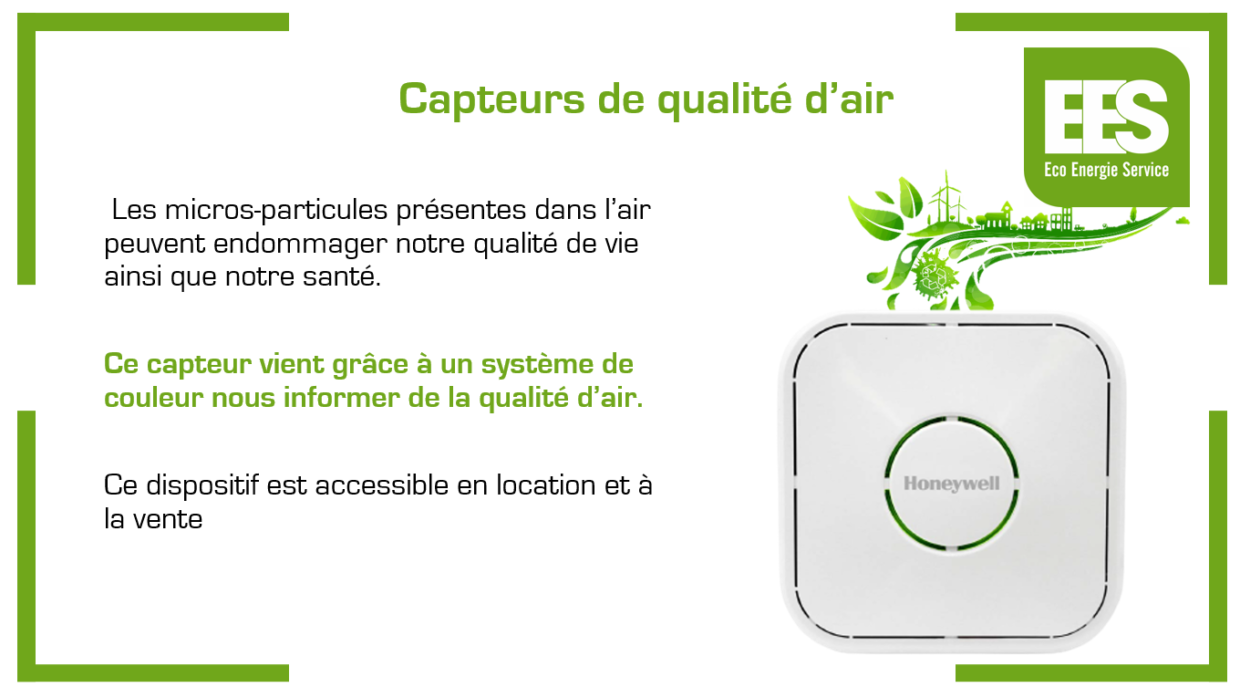 Capteurs de qualité d'air

EES
Eco Energie Service

Les micros-particules présentes dans l'air peuvent endommager notre qualité de vie ainsi que notre santé.

Ce capteur vient grâce à un système de couleur nous informer de la qualité d'air.

Ce dispositif est accessible en location et à la vente

Honeywell